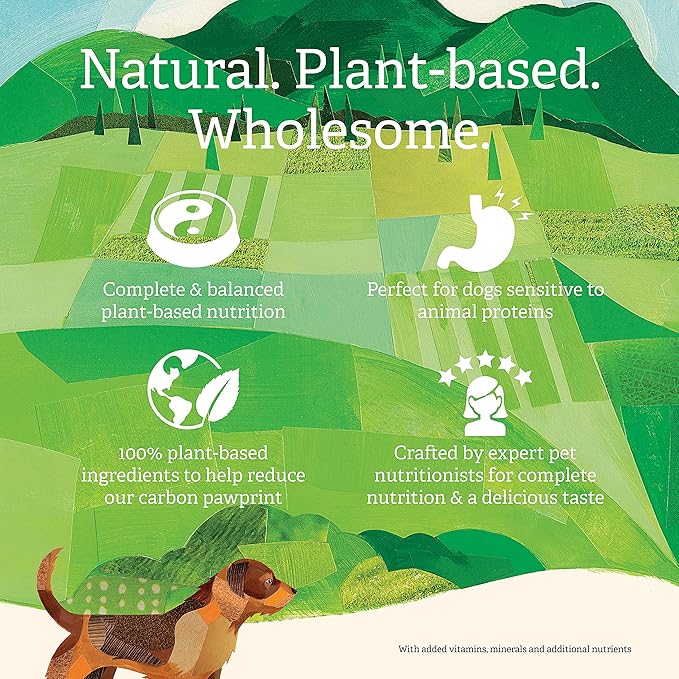 Natural. Plant-based. Wholesome.

Complete & balanced plant-based nutrition

Perfect for dogs sensitive to animal proteins

100% plant-based ingredients to help reduce our carbon pawprint

Crafted by expert pet nutritionists for complete nutrition & a delicious taste

With added vitamins, minerals and additional nutrients